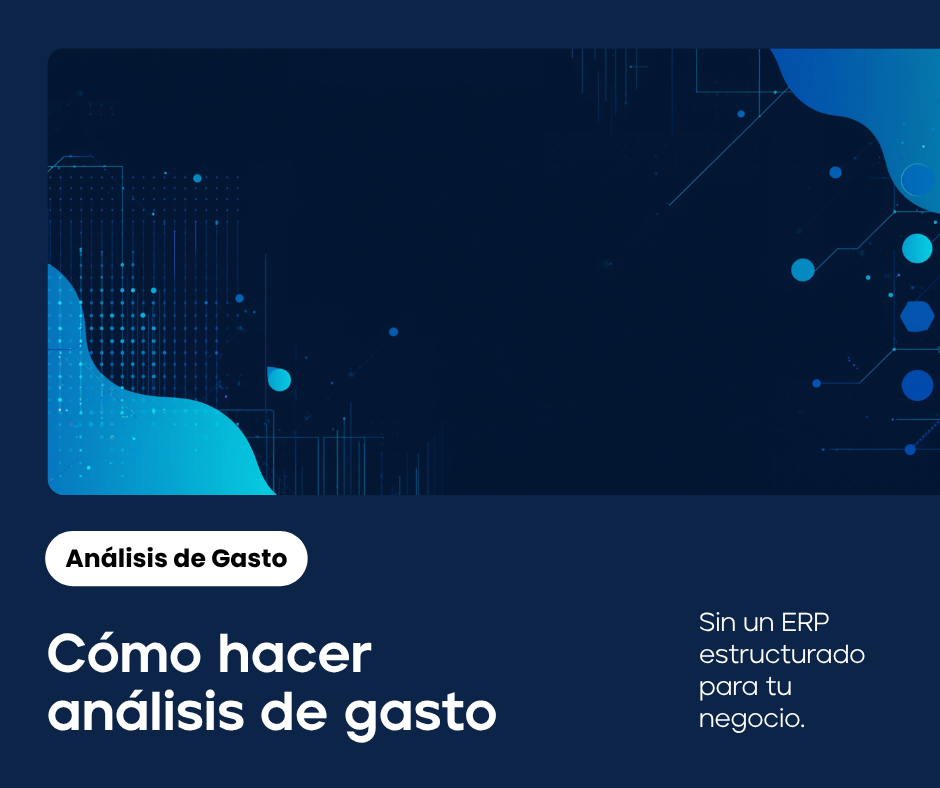 Análisis de Gasto

Cómo hacer análisis de gasto

Sin un ERP estructurado para tu negocio.